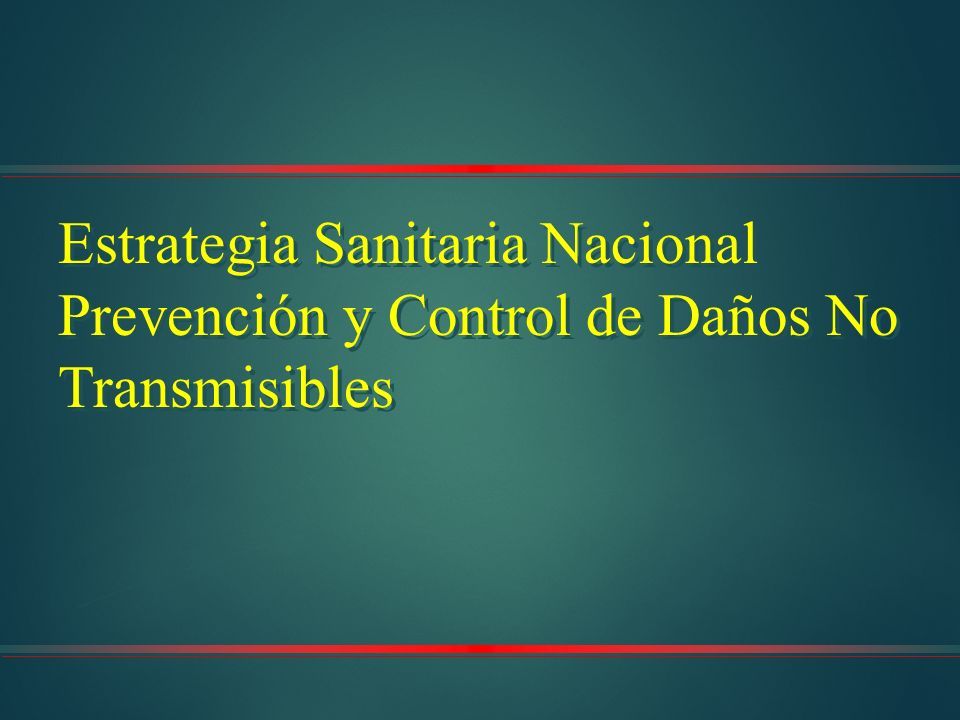 Estrategia Sanitaria Nacional Prevención y Control de Daños No Transmisibles